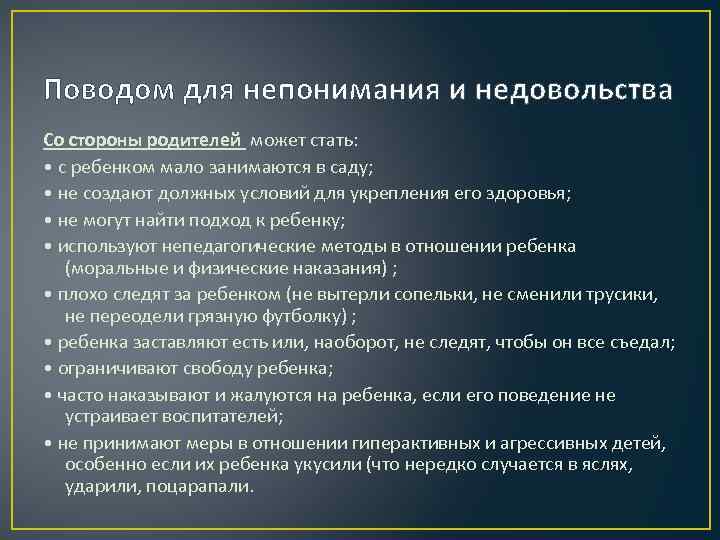 Поводом для непонимания и недовольства

Со стороны родителей может стать:

• с ребенком мало занимаются в саду;

• не создают должных условий для укрепления его здоровья;

• не могут найти подход к ребенку;

• используют непедагогические методы в отношении ребенка (моральные и физические наказания) ;

• плохо следят за ребенком (не вытерли сопельки, не сменили трусики, не переодели грязную футболку) ;

• ребенка заставляют есть или, наоборот, не следят, чтобы он все съедал;

• ограничивают свободу ребенка;

• часто наказывают и жалуются на ребенка, если его поведение не устраивает воспитателей;

• не принимают меры в отношении гиперактивных и агрессивных детей, особенно если их ребенка укусили (что нередко случается в яслях, ударили, поцарапали.